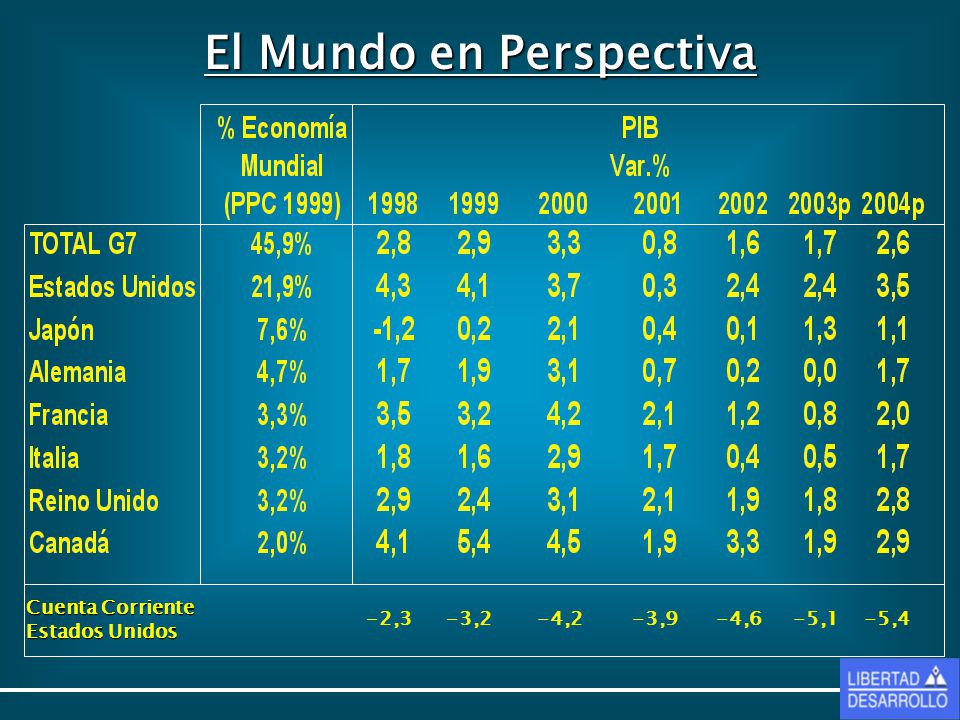 El Mundo en Perspectiva

| | % Economía Mundial (PPC 1999) | PIB Var.% 1998 | 1999 | 2000 | 2001 | 2002 | 2003p | 2004p |
|---|---|---|---|---|---|---|---|---|
| TOTAL G7 | 45,9% | 2,8 | 2,9 | 3,3 | 0,8 | 1,6 | 1,7 | 2,6 |
| Estados Unidos | 21,9% | 4,3 | 4,1 | 3,7 | 0,3 | 2,4 | 2,4 | 3,5 |
| Japón | 7,6% | -1,2 | 0,2 | 2,1 | 0,4 | 0,1 | 1,3 | 1,1 |
| Alemania | 4,7% | 1,7 | 1,9 | 3,1 | 0,7 | 0,2 | 0,0 | 1,7 |
| Francia | 3,3% | 3,5 | 3,2 | 4,2 | 2,1 | 1,2 | 0,8 | 2,0 |
| Italia | 3,2% | 1,8 | 1,6 | 2,9 | 1,7 | 0,4 | 0,5 | 1,7 |
| Reino Unido | 3,2% | 2,9 | 2,4 | 3,1 | 2,1 | 1,9 | 1,8 | 2,8 |
| Canadá | 2,0% | 4,1 | 5,4 | 4,5 | 1,9 | 3,3 | 1,9 | 2,9 |
| Cuenta Corriente Estados Unidos | | -2,3 | -3,2 | -4,2 | -3,9 | -4,6 | -5,1 | -5,4 |

LIBERTAD DESARROLLO